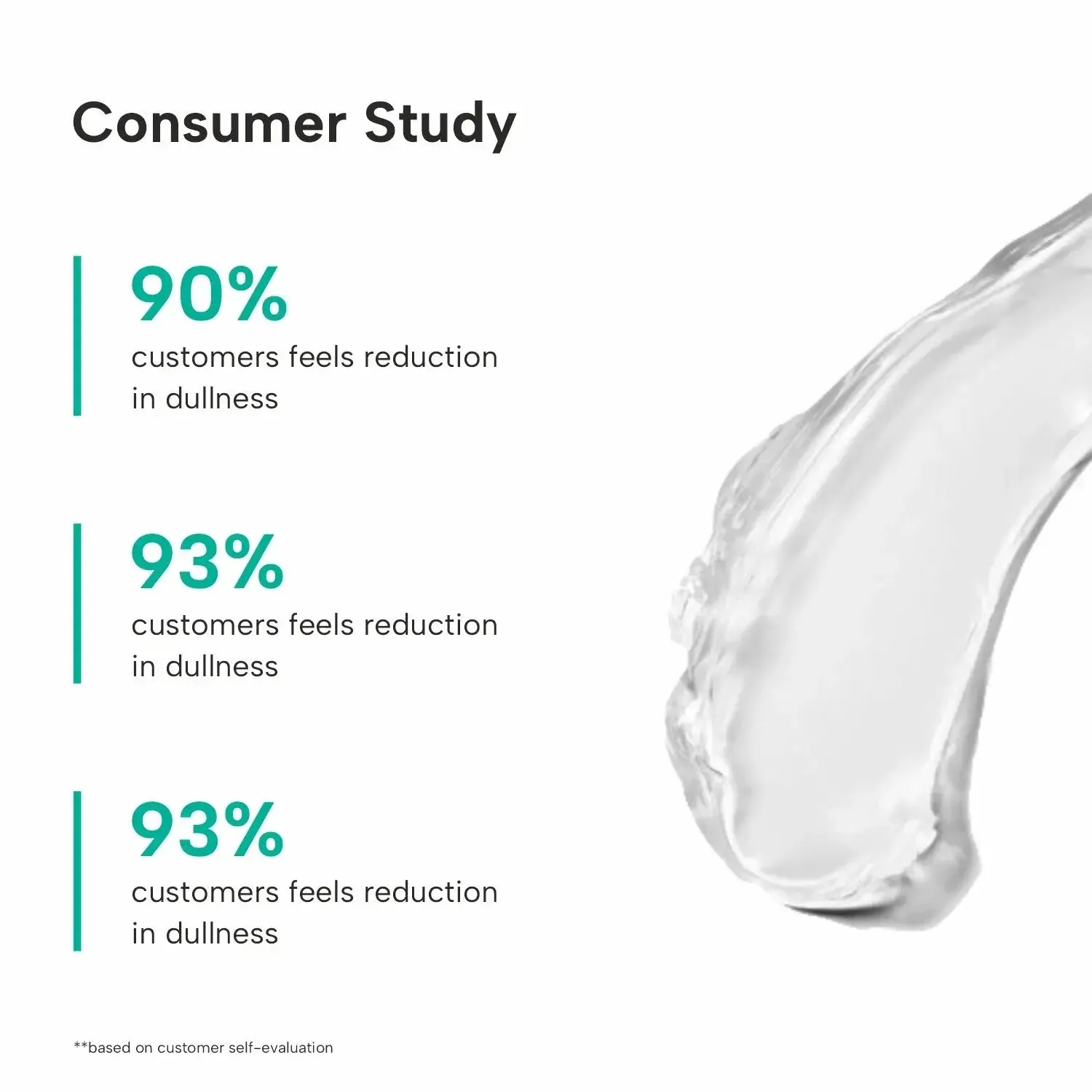 Consumer Study

90%
customers feels reduction in dullness

93%
customers feels reduction in dullness

93%
customers feels reduction in dullness

**based on customer self-evaluation